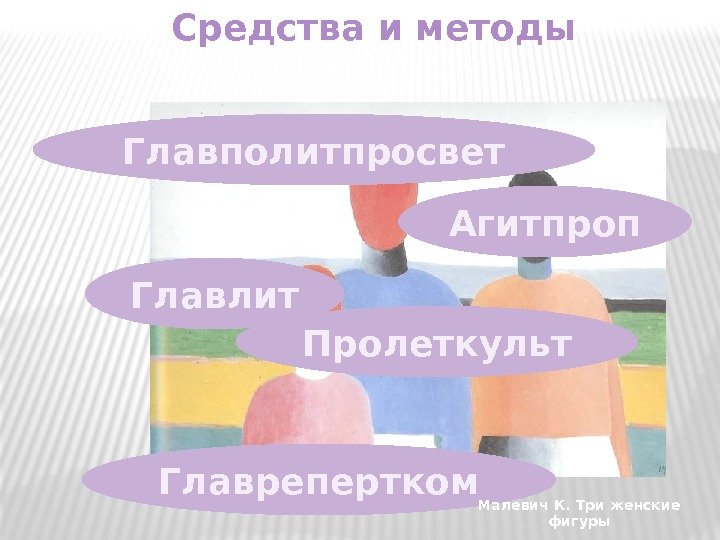 Средства и методы

Главполитпросвет

Агитпроп

Главлит

Пролеткульт

Главрепертком

Малевич К. Три женские фигуры